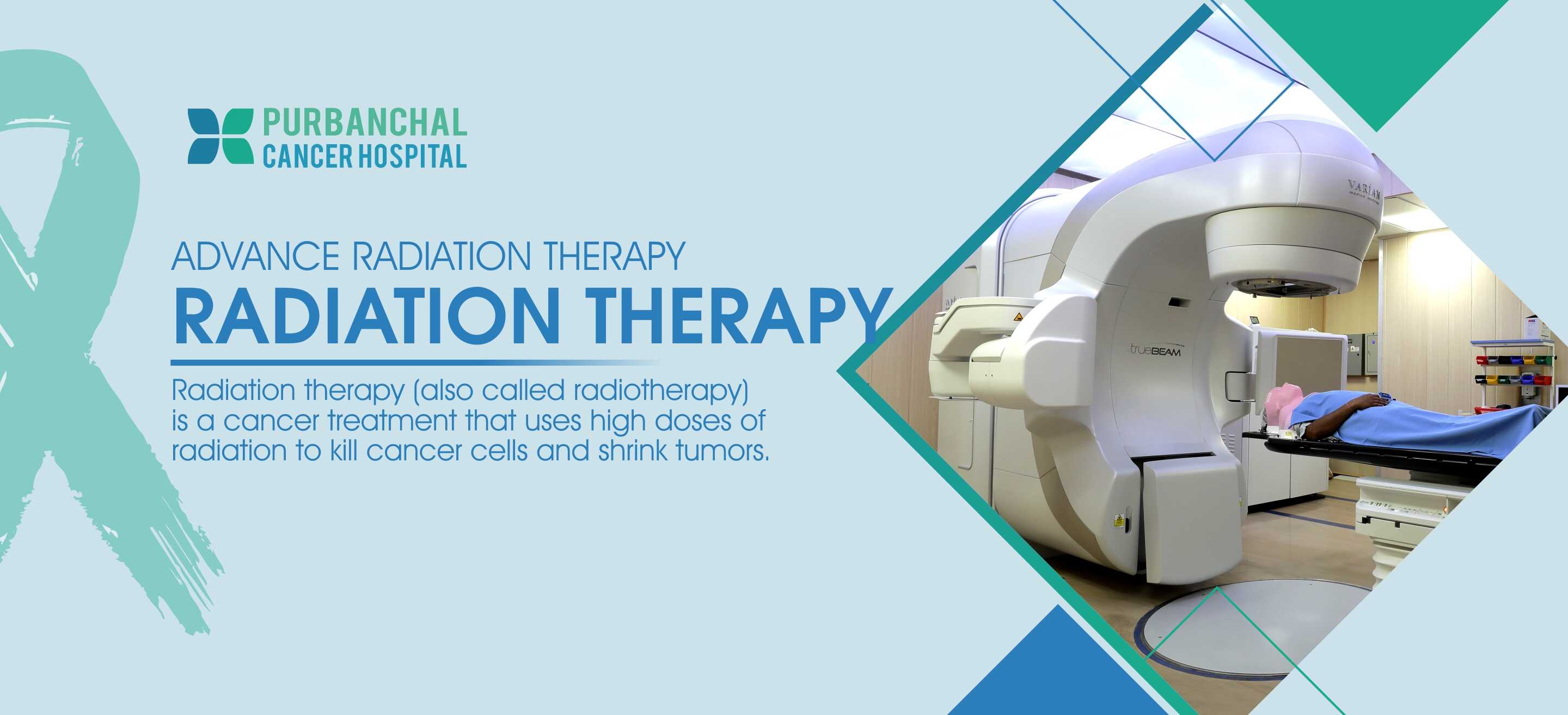 PURBANCHAL
CANCER HOSPITAL

ADVANCE RADIATION THERAPY

RADIATION THERAPY

Radiation therapy (also called radiotherapy) is a cancer treatment that uses high doses of radiation to kill cancer cells and shrink tumors.

VARIAN

trueBEAM